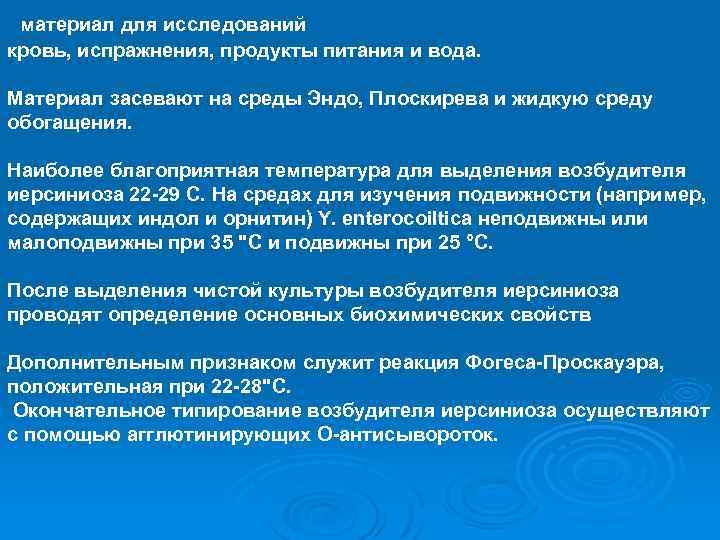 материал для исследований
кровь, испражнения, продукты питания и вода.

Материал засевают на среды Эндо, Плоскирева и жидкую среду обогащения.

Наиболее благоприятная температура для выделения возбудителя иерсиниоза 22-29 С. На средах для изучения подвижности (например, содержащих индол и орнитин) Y. enterocoiltica неподвижны или малоподвижны при 35 "С и подвижны при 25 °С.

После выделения чистой культуры возбудителя иерсиниоза проводят определение основных биохимических свойств

Дополнительным признаком служит реакция Фогеса-Проскауэра, положительная при 22-28"С.
Окончательное типирование возбудителя иерсиниоза осуществляют с помощью агглютинирующих О-антисывороток.